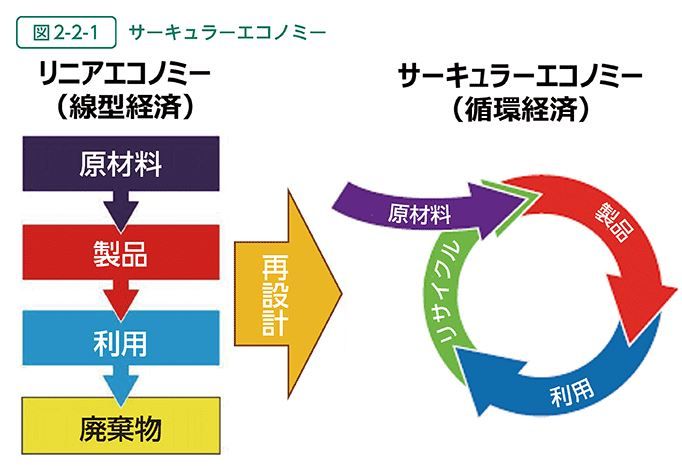 図 2-2-1 サーキュラーエコノミー

リニアエコノミー
（線型経済）

原材料

製品

利用

廃棄物

再設計

サーキュラーエコノミー
（循環経済）

原材料

製品

利用

リサイクル